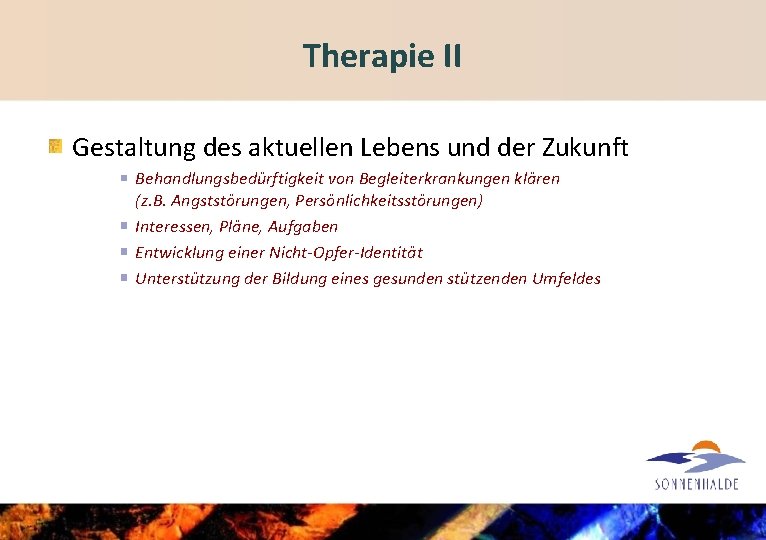 Therapie II

Gestaltung des aktuellen Lebens und der Zukunft

Behandlungsbedürftigkeit von Begleiterkrankungen klären (z.B. Angststörungen, Persönlichkeitsstörungen)

Interessen, Pläne, Aufgaben

Entwicklung einer Nicht-Opfer-Identität

Unterstützung der Bildung eines gesunden stützenden Umfeldes

SONNENHALDE